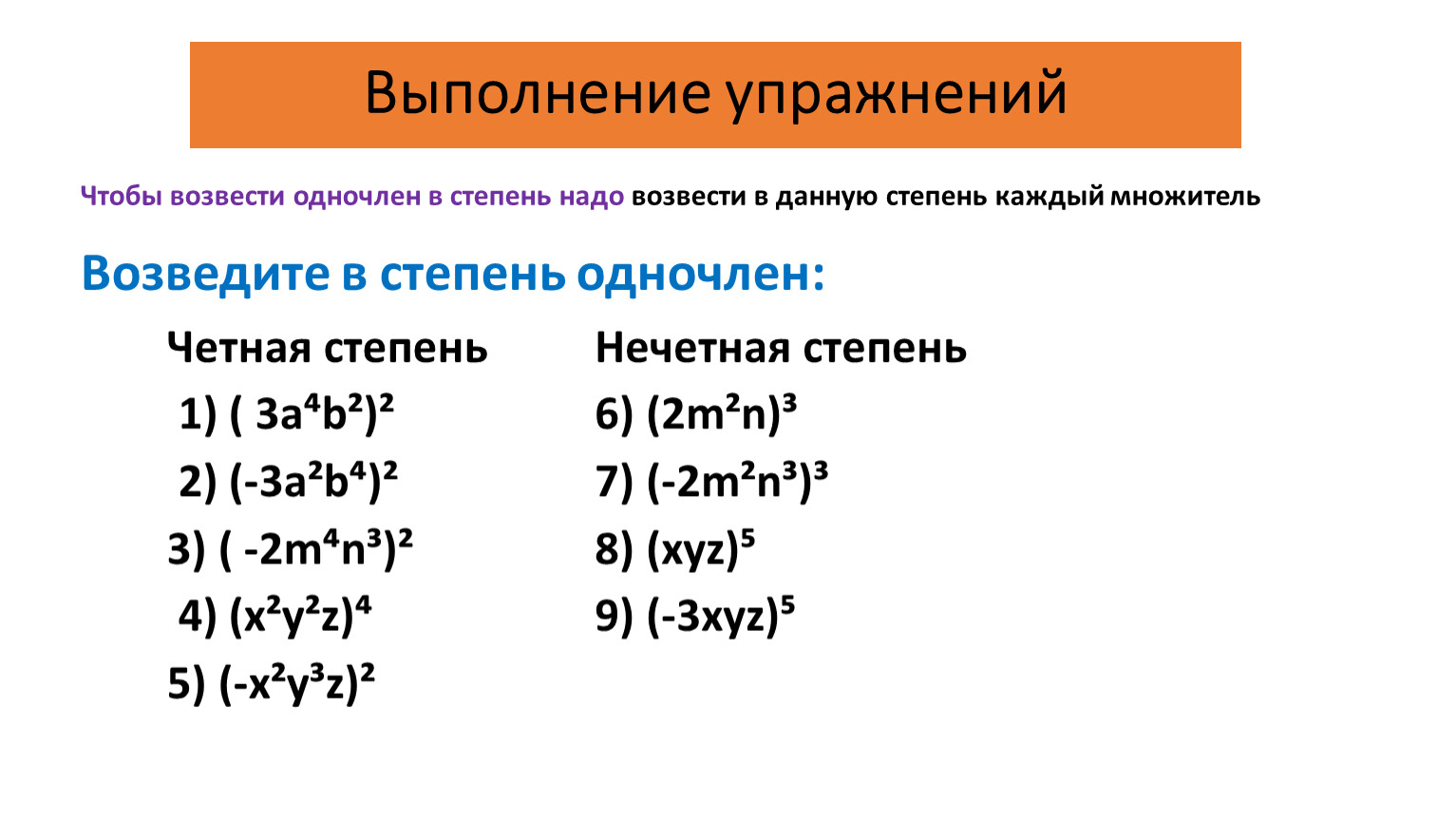 Выполнение упражнений

Чтобы возвести одночлен в степень надо возвести в данную степень каждый множитель

Возведите в степень одночлен:

Четная степень

1) $(3a^4b^2)^2$

2) $(-3a^2b^4)^2$

3) $(-2m^4n^3)^2$

4) $(x^2y^2z)^4$

5) $(-x^2y^3z)^2$

Нечетная степень

6) $(2m^2n)^3$

7) $(-2m^2n^3)^3$

8) $(xyz)^5$

9) $(-3xyz)^5$